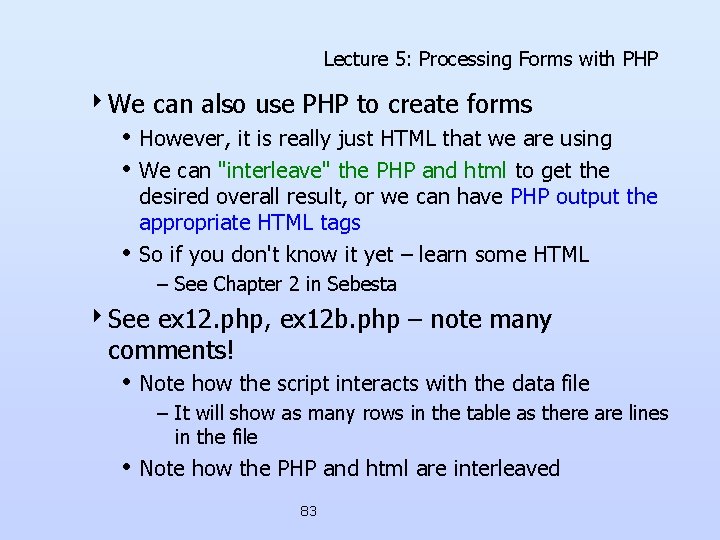 Lecture 5: Processing Forms with PHP

‣ We can also use PHP to create forms
• However, it is really just HTML that we are using
• We can "interleave" the PHP and html to get the desired overall result, or we can have PHP output the appropriate HTML tags
• So if you don't know it yet – learn some HTML
– See Chapter 2 in Sebesta

‣ See ex12.php, ex12b.php – note many comments!
• Note how the script interacts with the data file
– It will show as many rows in the table as there are lines in the file
• Note how the PHP and html are interleaved

83